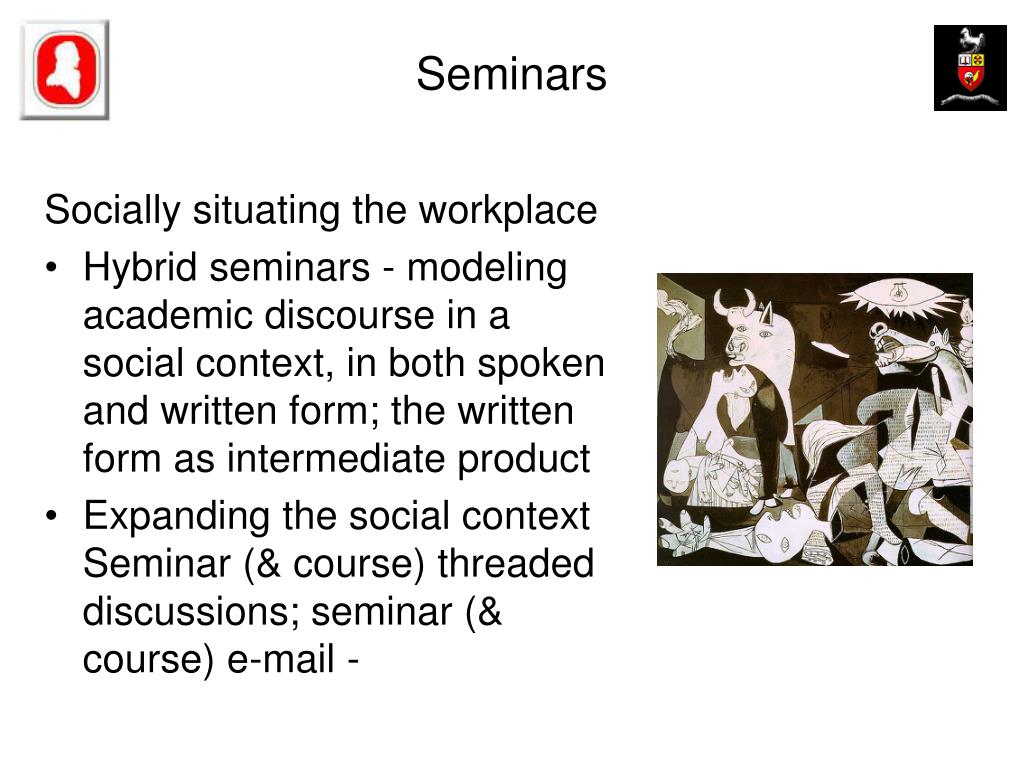 Seminars

Socially situating the workplace

• Hybrid seminars - modeling academic discourse in a social context, in both spoken and written form; the written form as intermediate product

• Expanding the social context Seminar (& course) threaded discussions; seminar (& course) e-mail -